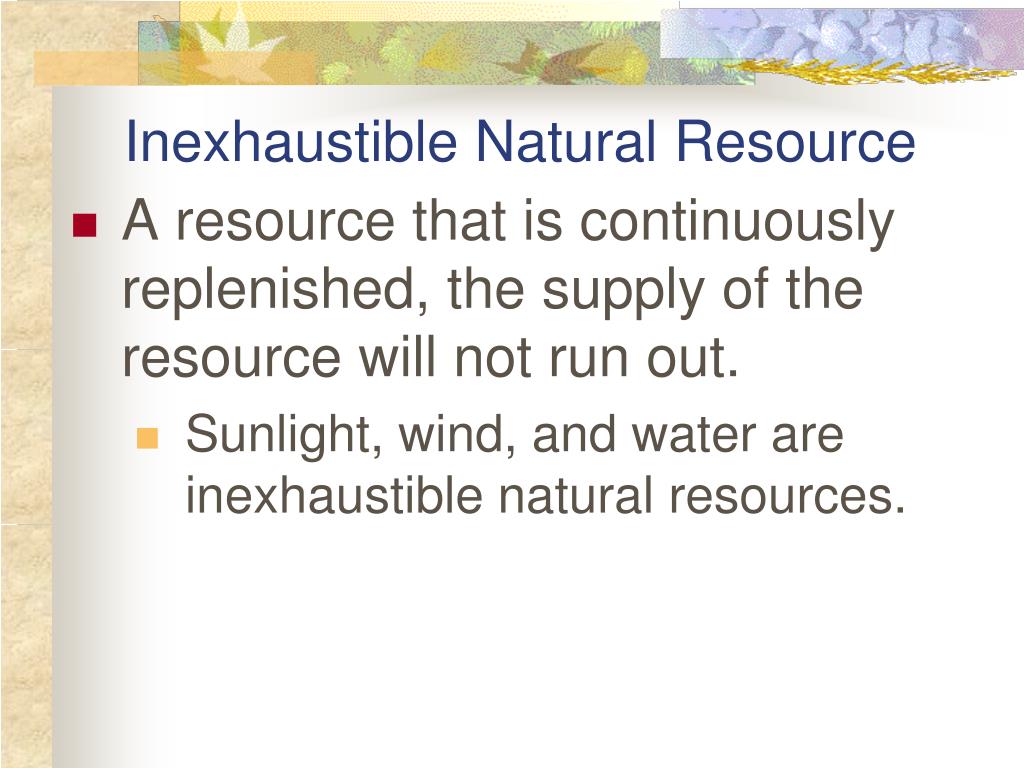 Inexhaustible Natural Resource

A resource that is continuously replenished, the supply of the resource will not run out.

Sunlight, wind, and water are inexhaustible natural resources.